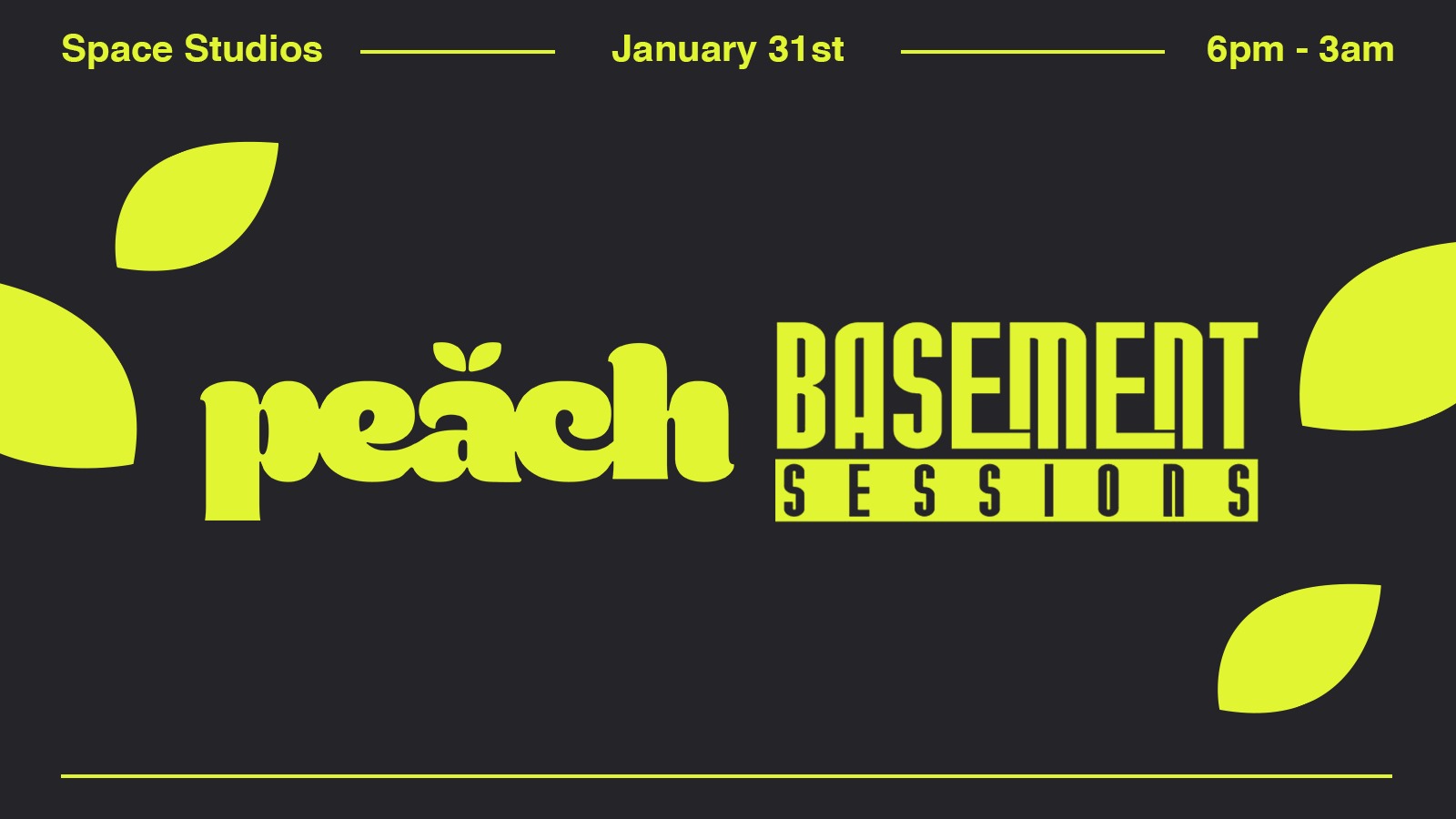 Space Studios January 31st 6pm - 3am

peach BASEMENT SESSIONS